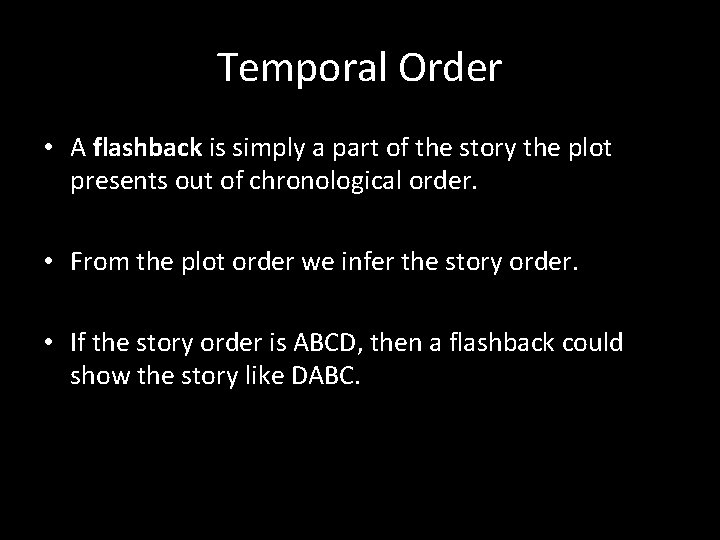 Temporal Order

• A flashback is simply a part of the story the plot presents out of chronological order.

• From the plot order we infer the story order.

• If the story order is ABCD, then a flashback could show the story like DABC.